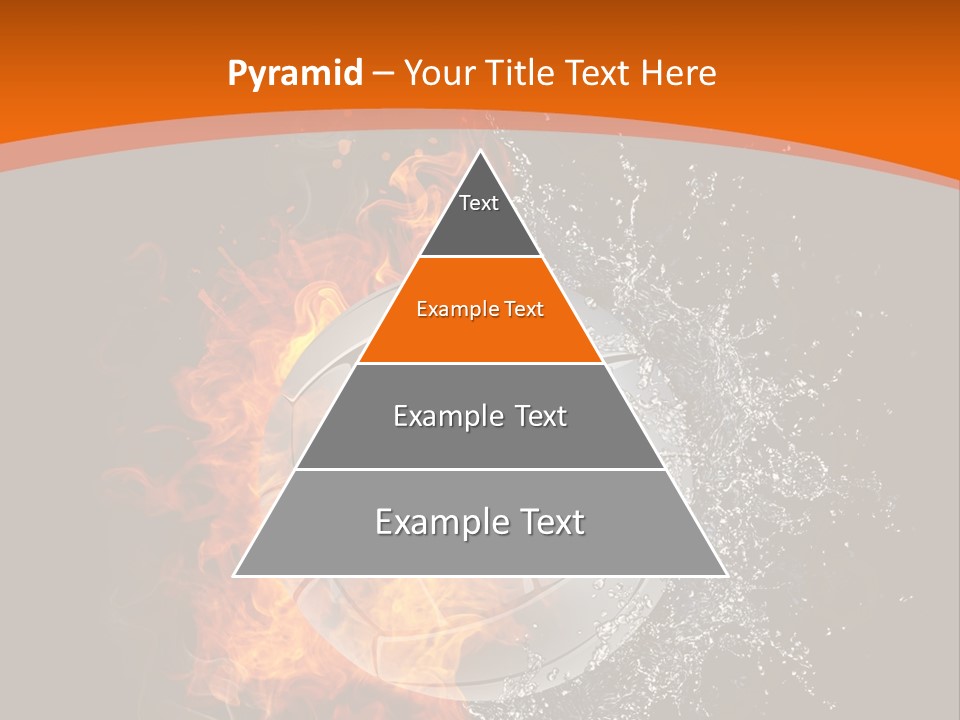 Pyramid – Your Title Text Here

Text

Example Text

Example Text

Example Text